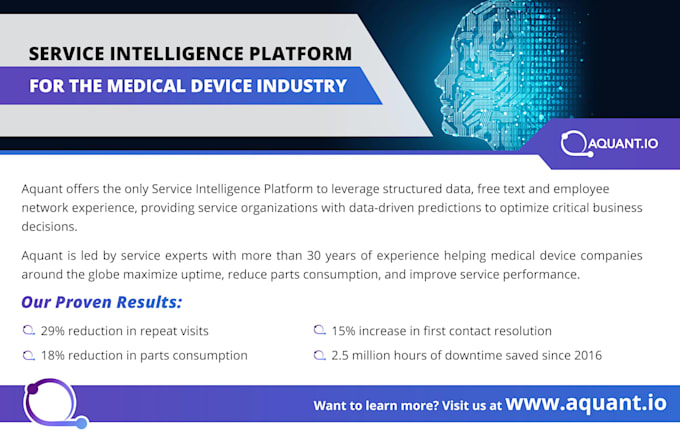 SERVICE INTELLIGENCE PLATFORM
FOR THE MEDICAL DEVICE INDUSTRY

AQUANT.IO

Aquant offers the only Service Intelligence Platform to leverage structured data, free text and employee network experience, providing service organizations with data-driven predictions to optimize critical business decisions.

Aquant is led by service experts with more than 30 years of experience helping medical device companies around the globe maximize uptime, reduce parts consumption, and improve service performance.

Our Proven Results:

29% reduction in repeat visits

18% reduction in parts consumption

15% increase in first contact resolution

2.5 million hours of downtime saved since 2016

Want to learn more? Visit us at www.aquant.io